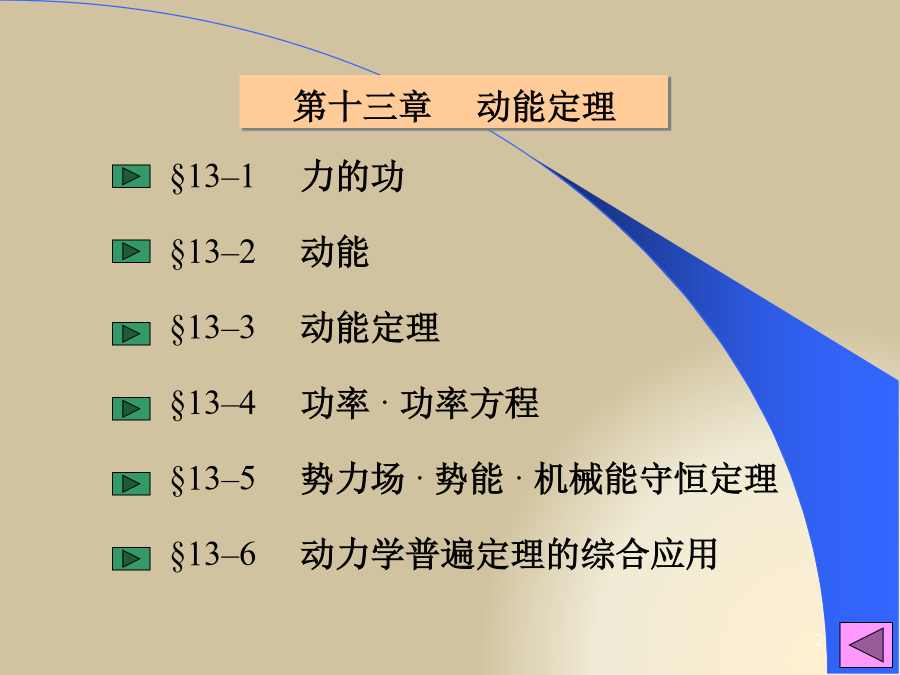 第十三章　动能定理

§13–1　力的功

§13–2　动能

§13–3　动能定理

§13–4　功率 · 功率方程

§13–5　势力场 · 势能 · 机械能守恒定理

§13–6　动力学普遍定理的综合应用

2